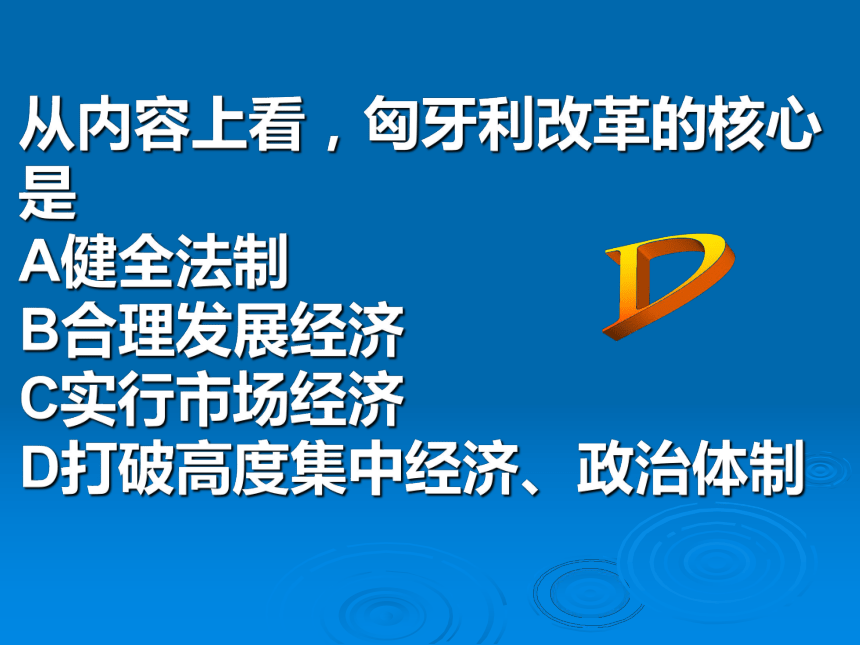 从内容上看，匈牙利改革的核心是
A健全法制
B合理发展经济
C实行市场经济
D打破高度集中经济、政治体制

D